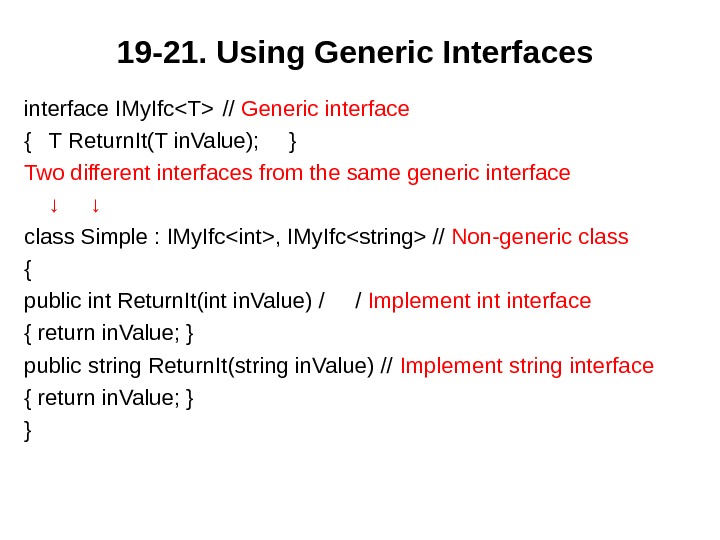 19-21. Using Generic Interfaces

interface IMyIfc<T> // Generic interface

{ T ReturnIt(T inValue); }

Two different interfaces from the same generic interface

↓ ↓

class Simple : IMyIfc<int>, IMyIfc<string> // Non-generic class

{

public int ReturnIt(int inValue) / / Implement int interface

{ return inValue; }

public string ReturnIt(string inValue) // Implement string interface

{ return inValue; }

}